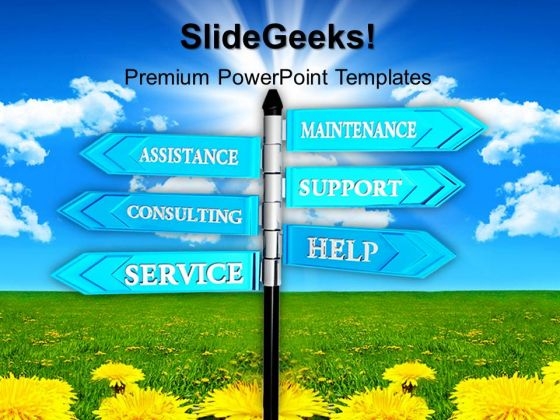 SlideGeeks!
Premium PowerPoint Templates

MAINTENANCE
ASSISTANCE
SUPPORT
CONSULTING
HELP
SERVICE